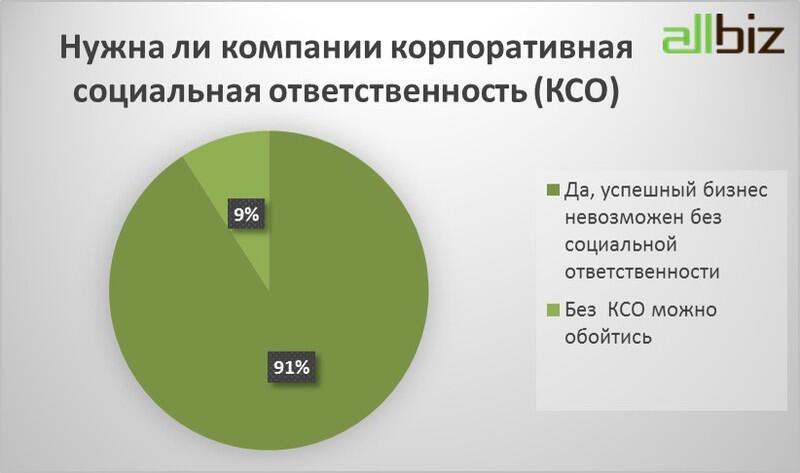 Нужна ли компании корпоративная социальная ответственность (КСО)

allbiz

9%

91%

Да, успешный бизнес невозможен без социальной ответственности

Без КСО можно обойтись